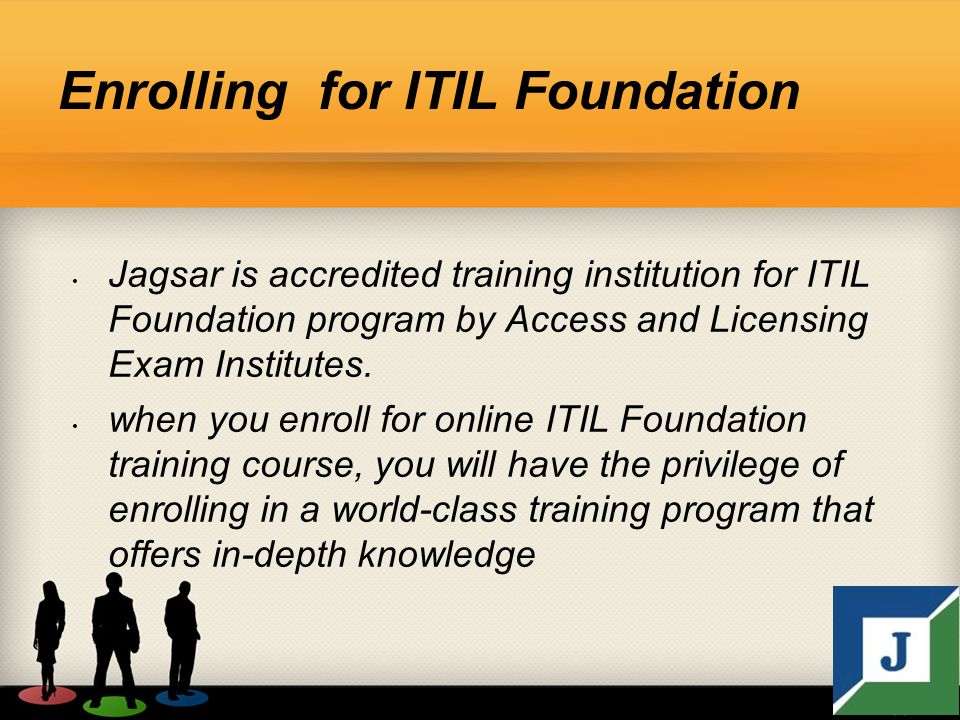 Enrolling  for ITIL Foundation

• Jagsar is accredited training institution for ITIL Foundation program by Access and Licensing Exam Institutes.

• when you enroll for online ITIL Foundation training course, you will have the privilege of enrolling in a world-class training program that offers in-depth knowledge

J